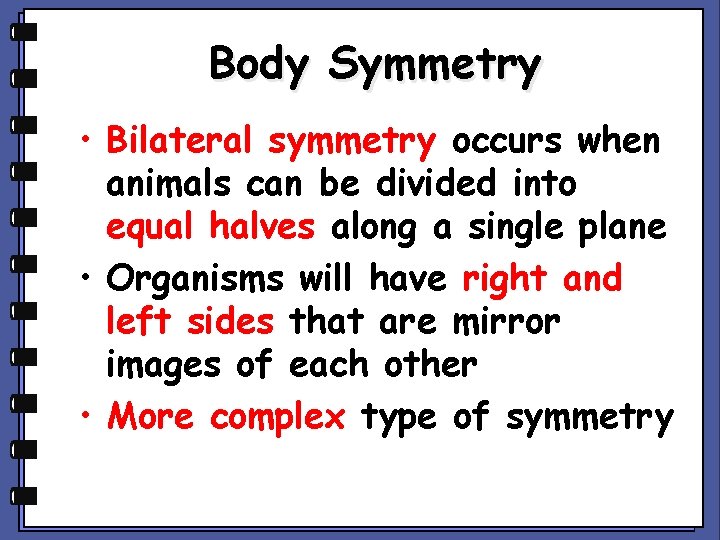 Body Symmetry

• Bilateral symmetry occurs when animals can be divided into equal halves along a single plane

• Organisms will have right and left sides that are mirror images of each other

• More complex type of symmetry